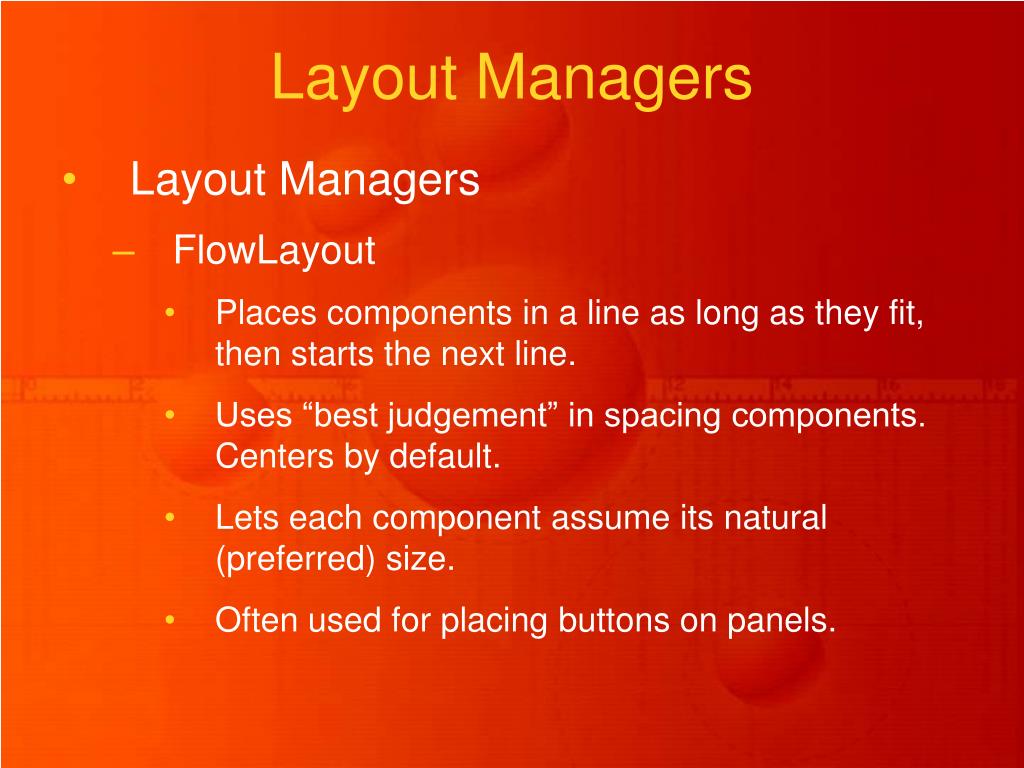 Layout Managers

• Layout Managers

– FlowLayout

• Places components in a line as long as they fit, then starts the next line.

• Uses “best judgement” in spacing components. Centers by default.

• Lets each component assume its natural (preferred) size.

• Often used for placing buttons on panels.